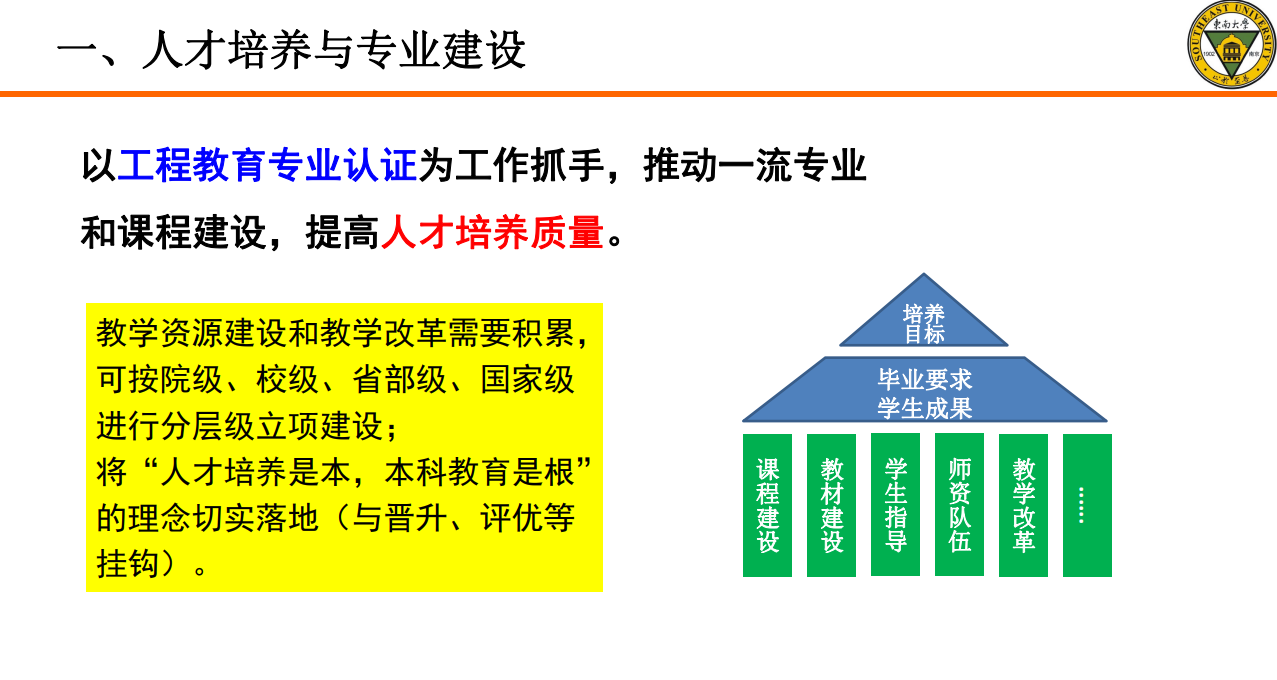 一、人才培养与专业建设

SOUTHEAST UNIVERSITY 东南大学 1902 南京

以工程教育专业认证为工作抓手，推动一流专业和课程建设，提高人才培养质量。

教学资源建设和教学改革需要积累，可按院级、校级、省部级、国家级进行分层级立项建设；
将“人才培养是本，本科教育是根”的理念切实落地（与晋升、评优等挂钩）。

培养目标

毕业要求
学生成果

课程建设

教材建设

学生指导

师资队伍

教学改革

……